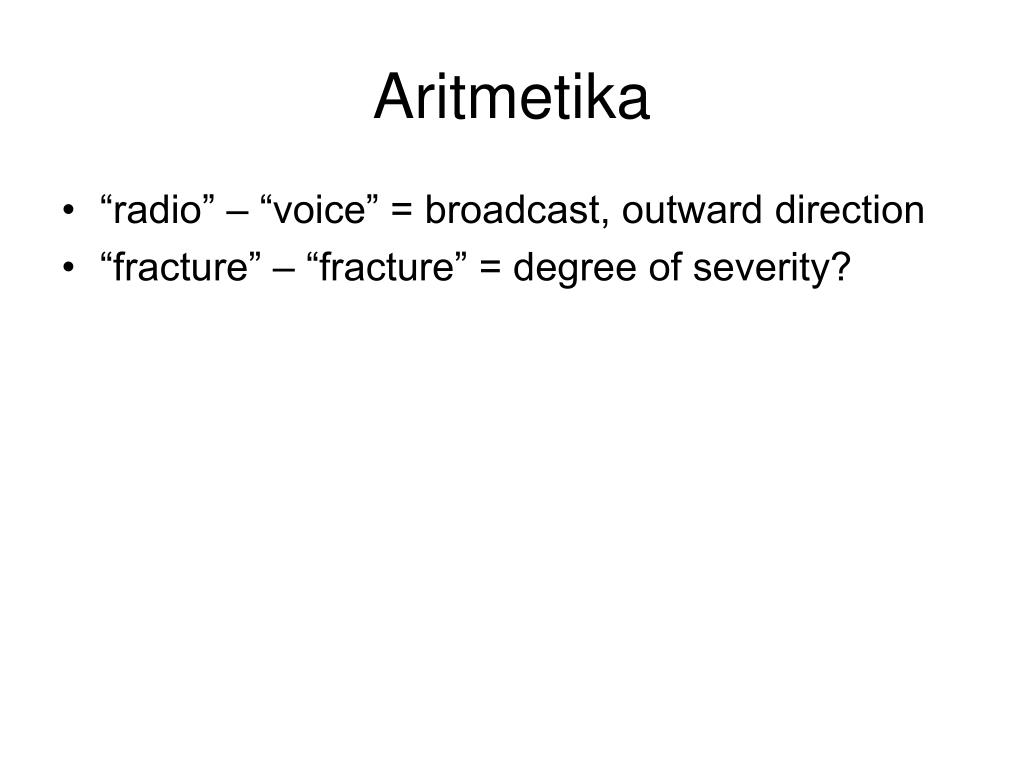 Aritmetika

• “radio” – “voice” = broadcast, outward direction
• “fracture” – “fracture” = degree of severity?